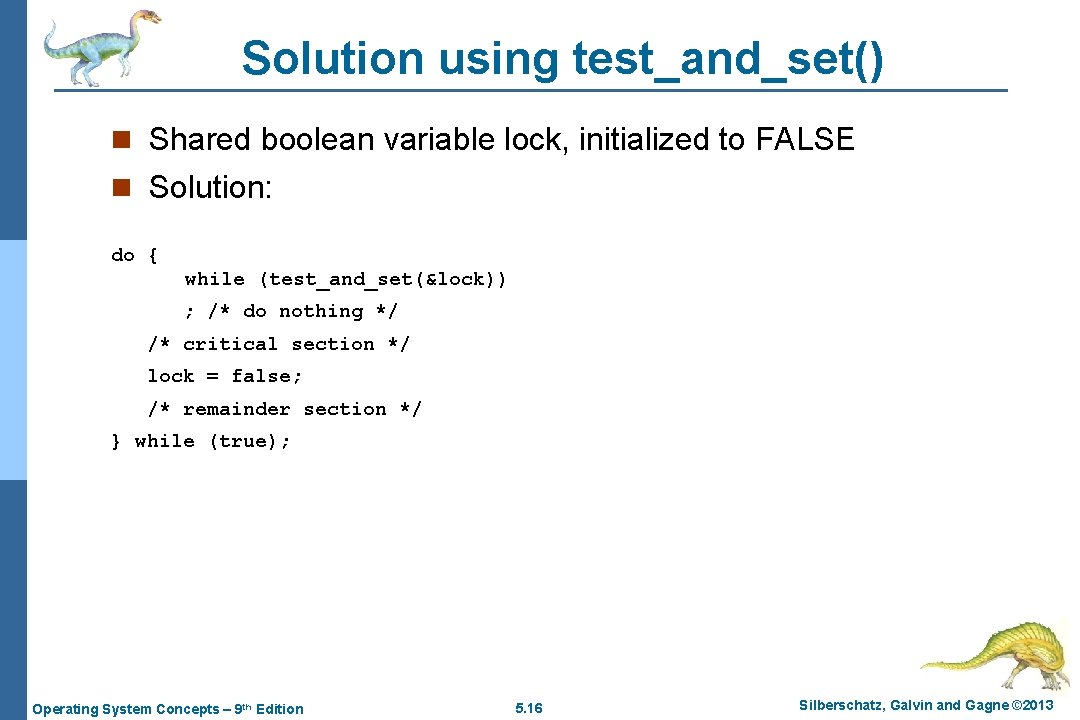 Solution using test_and_set()

n Shared boolean variable lock, initialized to FALSE
n Solution:

do {
    while (test_and_set(&lock))
    ; /* do nothing */
  /* critical section */
  lock = false;
  /* remainder section */
} while (true);

Operating System Concepts – 9th Edition
5.16
Silberschatz, Galvin and Gagne ©2013